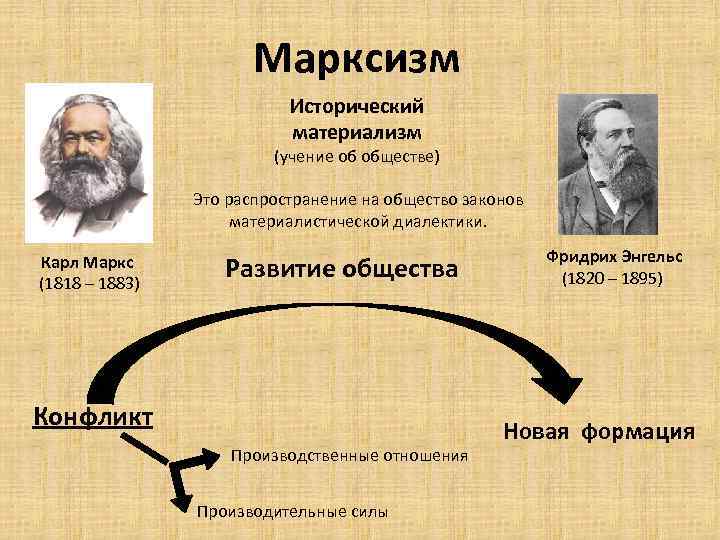 Марксизм

Исторический материализм
(учение об обществе)

Это распространение на общество законов материалистической диалектики.

Карл Маркс
(1818 – 1883)

Фридрих Энгельс
(1820 – 1895)

Развитие общества

Конфликт

Новая формация

Производственные отношения

Производительные силы